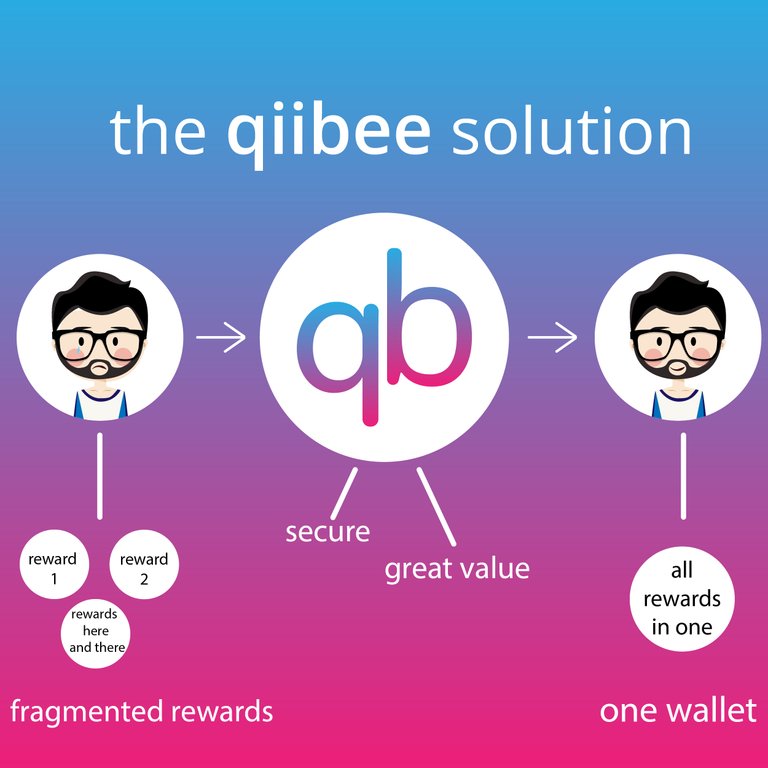 the qiibee solution

qb

secure

great value

reward 1

reward 2

rewards here and there

fragmented rewards

all rewards in one

one wallet